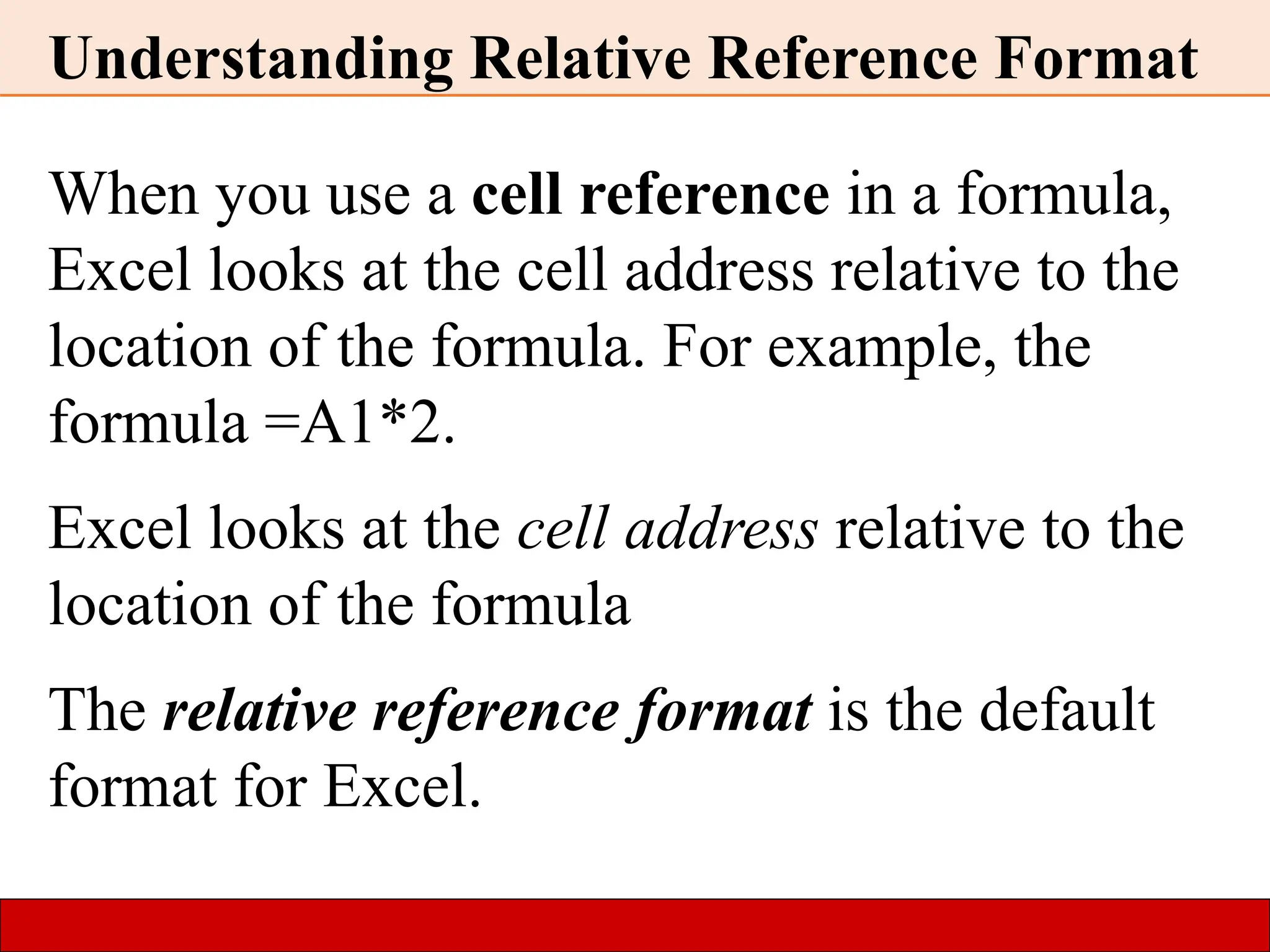 Understanding Relative Reference Format

When you use a cell reference in a formula, Excel looks at the cell address relative to the location of the formula. For example, the formula =A1*2.

Excel looks at the cell address relative to the location of the formula

The relative reference format is the default format for Excel.